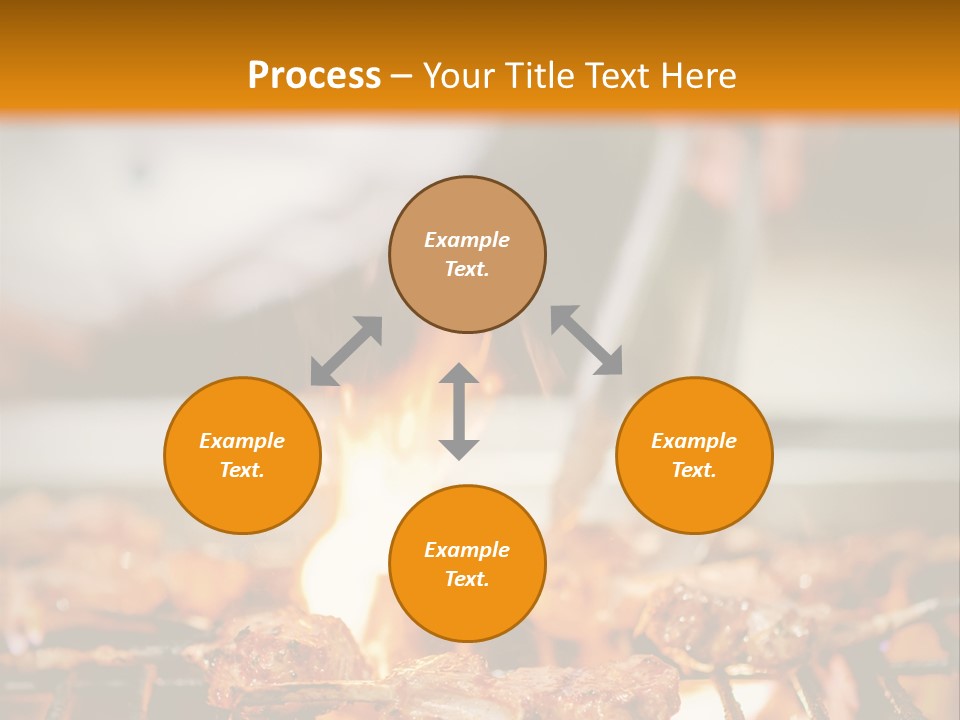 Process – Your Title Text Here

Example Text.

Example Text.

Example Text.

Example Text.